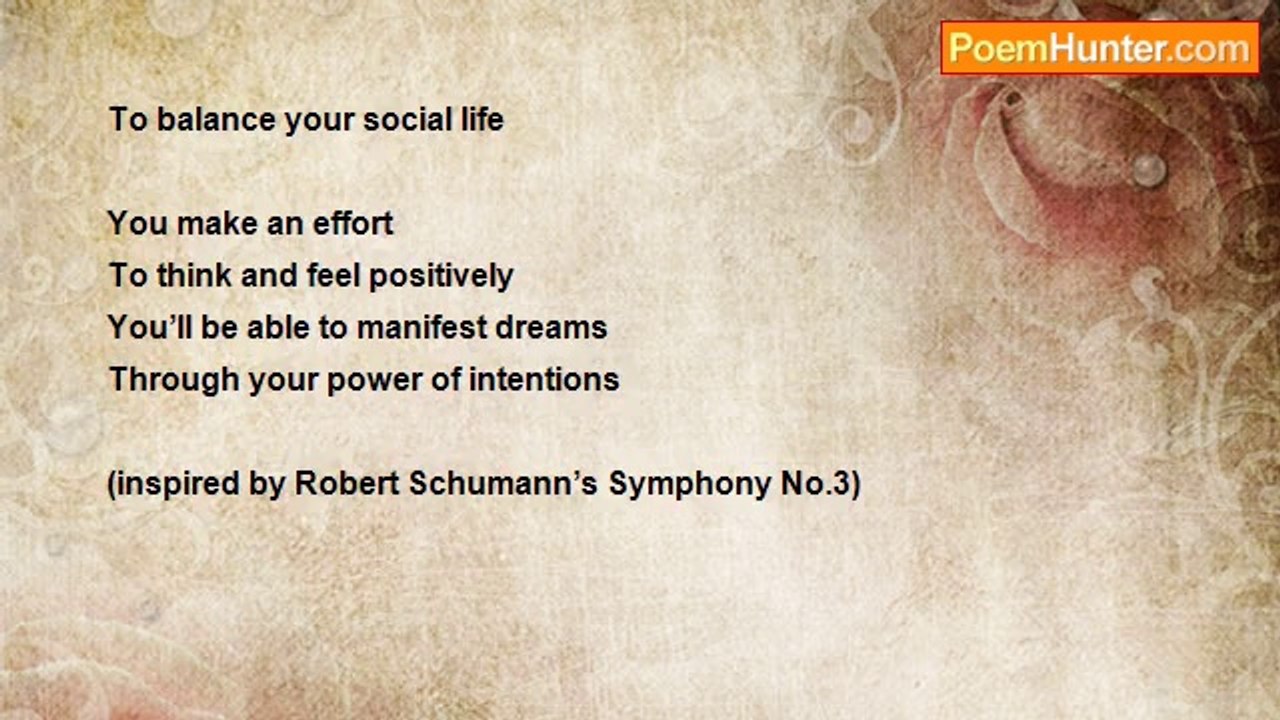 PoemHunter.com

To balance your social life

You make an effort
To think and feel positively
You'll be able to manifest dreams
Through your power of intentions

(inspired by Robert Schumann's Symphony No.3)